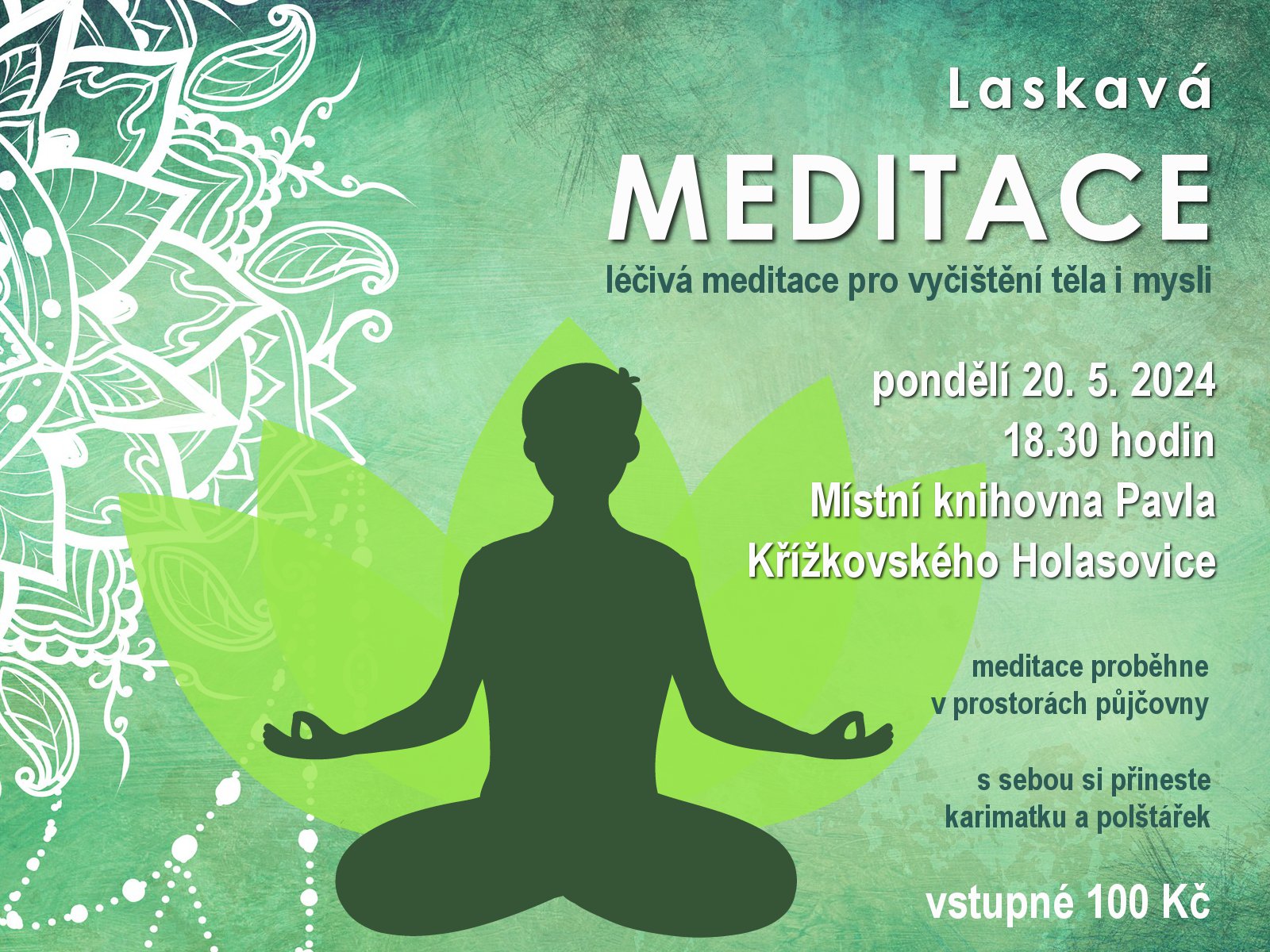 Laskavá

MEDITACE

léčivá meditace pro vyčištění těla i mysli

pondělí 20. 5. 2024
18.30 hodin
Místní knihovna Pavla Křížkovského Holasovice

meditace proběhne v prostorách půjčovny

s sebou si přineste karimatku a polštářek

vstupné 100 Kč